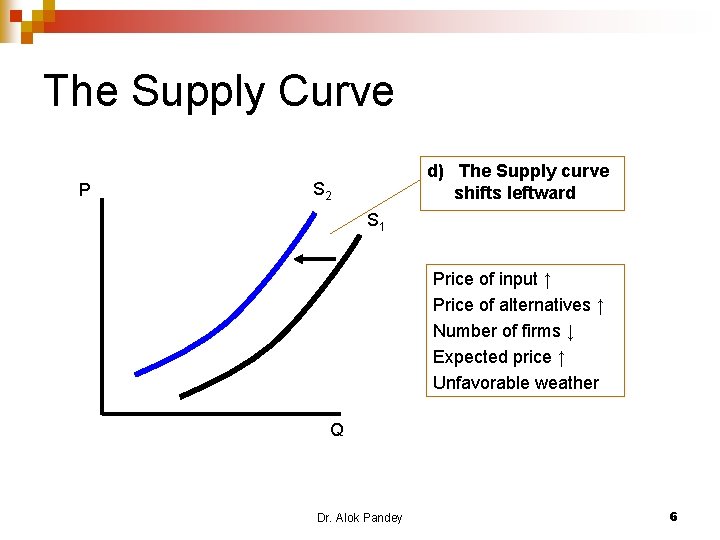 The Supply Curve

P

$S_2$

$S_1$

Q

d) The Supply curve shifts leftward

Price of input ↑
Price of alternatives ↑
Number of firms ↓
Expected price ↑
Unfavorable weather

Dr. Alok Pandey

6